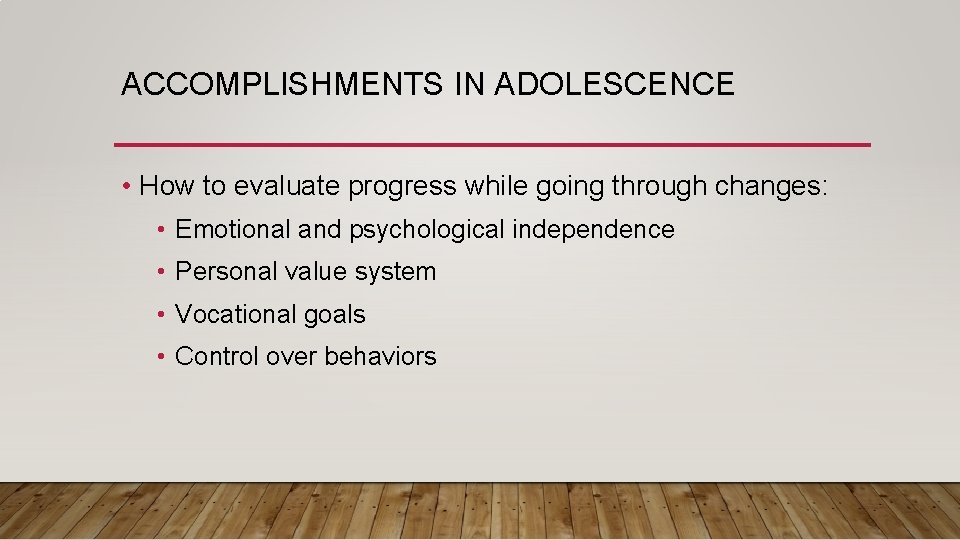 ACCOMPLISHMENTS IN ADOLESCENCE

• How to evaluate progress while going through changes:
• Emotional and psychological independence
• Personal value system
• Vocational goals
• Control over behaviors